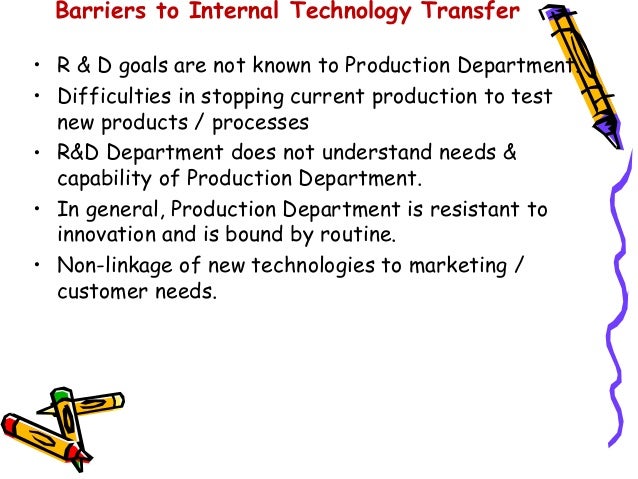 Barriers to Internal Technology Transfer

• R & D goals are not known to Production Department.

• Difficulties in stopping current production to test new products / processes

• R&D Department does not understand needs & capability of Production Department.

• In general, Production Department is resistant to innovation and is bound by routine.

• Non-linkage of new technologies to marketing / customer needs.